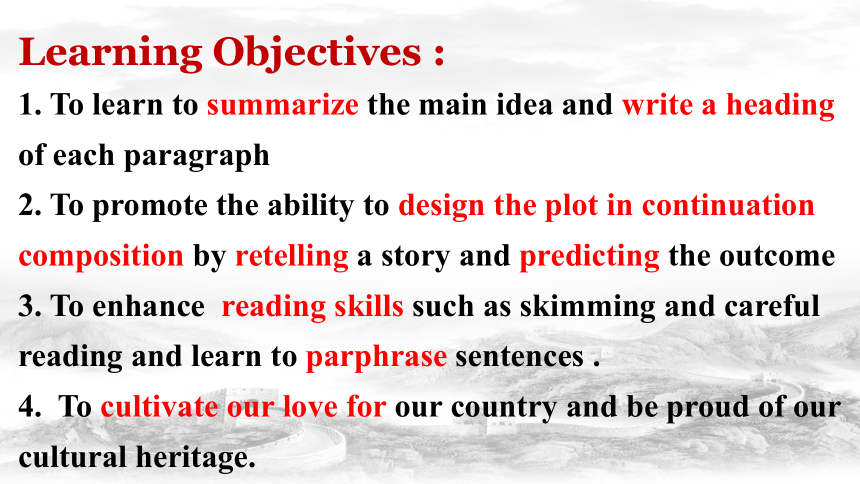 Learning Objectives :

1. To learn to summarize the main idea and write a heading of each paragraph

2. To promote the ability to design the plot in continuation composition by retelling a story and predicting the outcome

3. To enhance reading skills such as skimming and careful reading and learn to parphrase sentences .

4. To cultivate our love for our country and be proud of our cultural heritage.